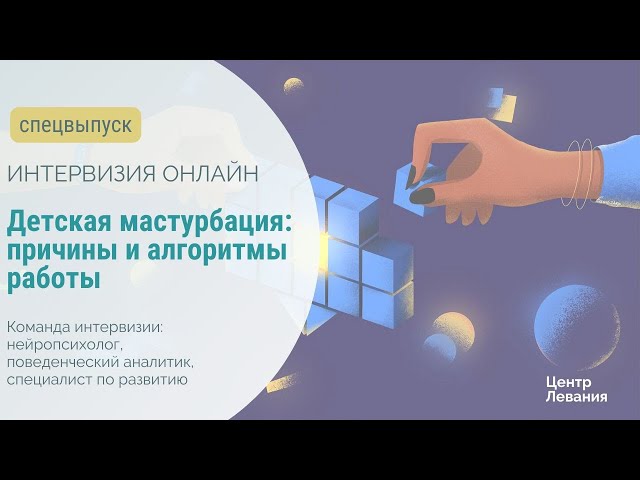 спецвыпуск

ИНТЕРВИЗИЯ ОНЛАЙН

Детская мастурбация: причины и алгоритмы работы

Команда интервизии: нейропсихолог, поведенческий аналитик, специалист по развитию

Центр Левания